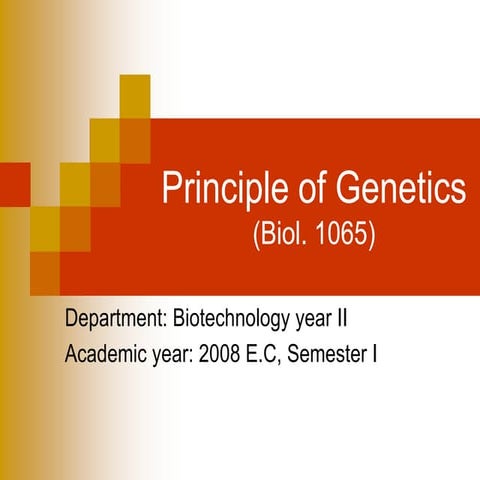 Principle of Genetics
(Biol. 1065)

Department: Biotechnology year II
Academic year: 2008 E.C, Semester I